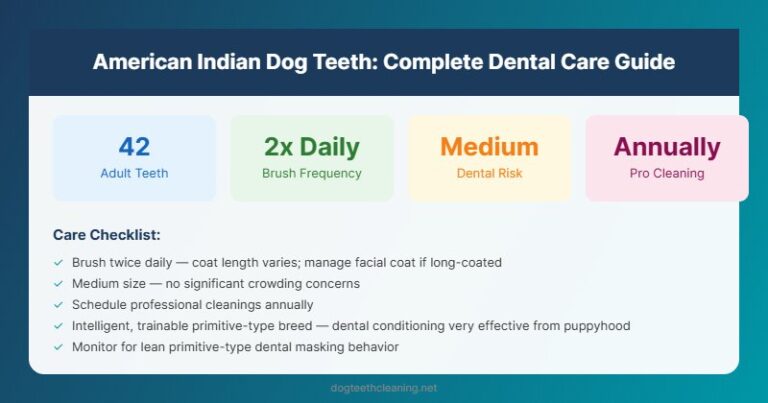 American Indian Dog Teeth: Complete Dental Care Guide

42
Adult Teeth

2x Daily
Brush Frequency

Medium
Dental Risk

Annually
Pro Cleaning

Care Checklist:

✓ Brush twice daily — coat length varies; manage facial coat if long-coated
✓ Medium size — no significant crowding concerns
✓ Schedule professional cleanings annually
✓ Intelligent, trainable primitive-type breed — dental conditioning very effective from puppyhood
✓ Monitor for lean primitive-type dental masking behavior

dogteethcleaning.net